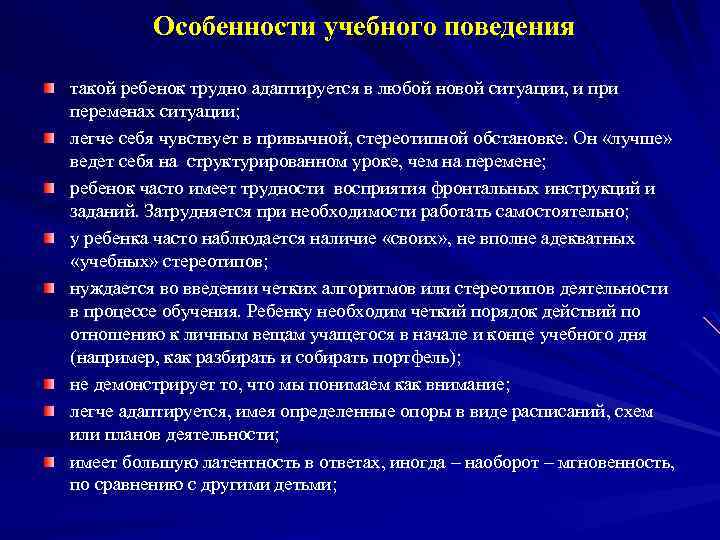 Особенности учебного поведения

такой ребенок трудно адаптируется в любой новой ситуации, и при переменах ситуации;

легче себя чувствует в привычной, стереотипной обстановке. Он «лучше» ведет себя на структурированном уроке, чем на перемене;

ребенок часто имеет трудности восприятия фронтальных инструкций и заданий. Затрудняется при необходимости работать самостоятельно;

у ребенка часто наблюдается наличие «своих», не вполне адекватных «учебных» стереотипов;

нуждается во введении четких алгоритмов или стереотипов деятельности в процессе обучения. Ребенку необходим четкий порядок действий по отношению к личным вещам учащегося в начале и конце учебного дня (например, как разбирать и собирать портфель);

не демонстрирует то, что мы понимаем как внимание;

легче адаптируется, имея определенные опоры в виде расписаний, схем или планов деятельности;

имеет большую латентность в ответах, иногда – наоборот – мгновенность, по сравнению с другими детьми;